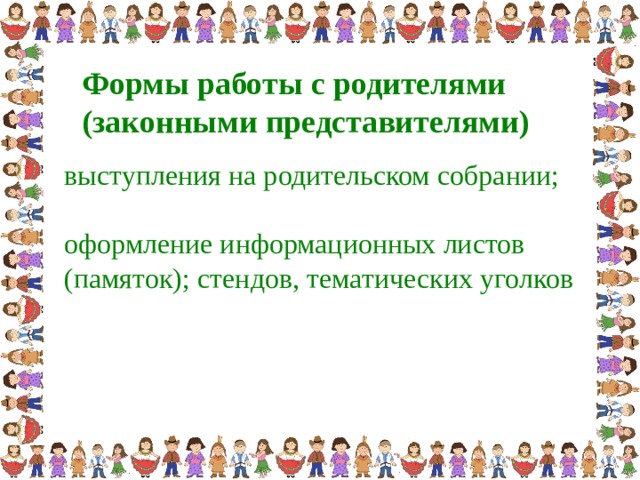 Формы работы с родителями (законными представителями)

выступления на родительском собрании;

оформление информационных листов (памяток); стендов, тематических уголков